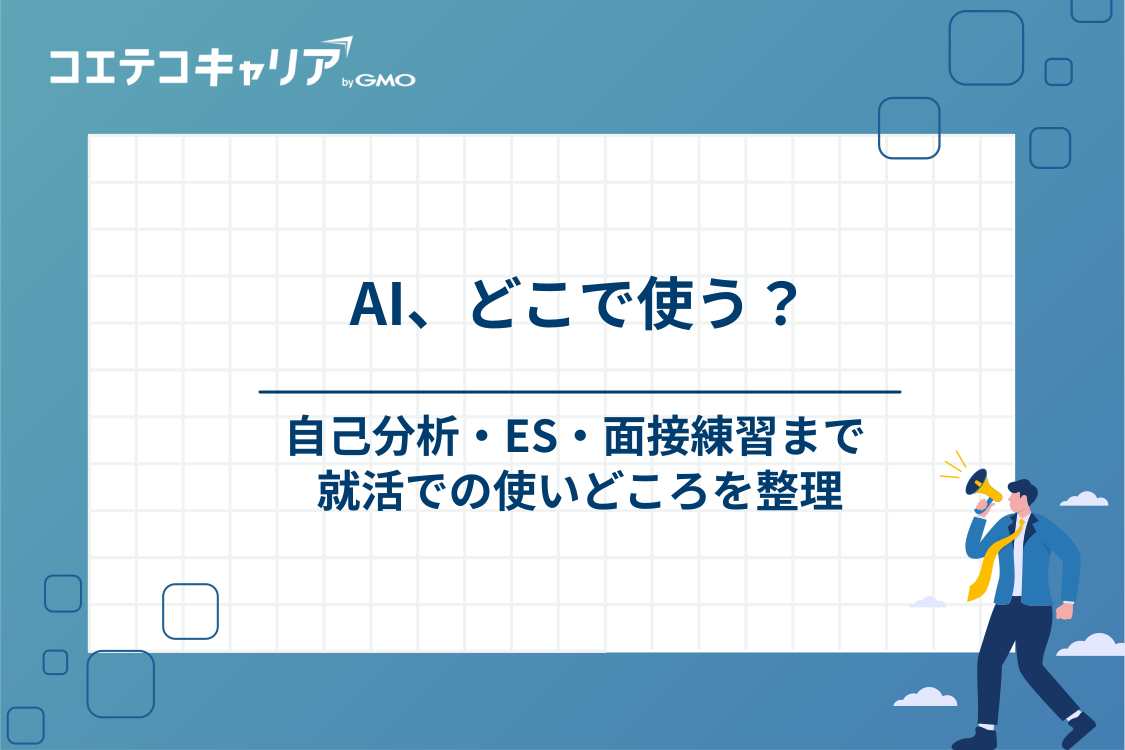 コエテコキャリア by GMO

AI、どこで使う？

自己分析・ES・面接練習まで
就活での使いどころを整理